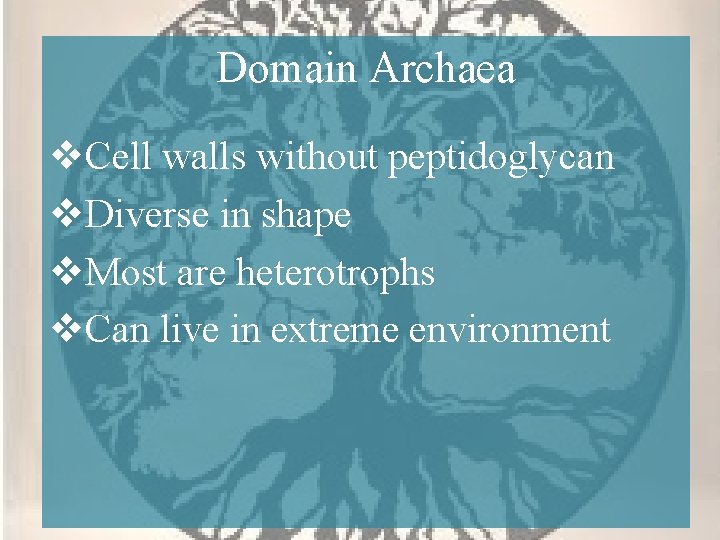 Domain Archaea

❖Cell walls without peptidoglycan
❖Diverse in shape
❖Most are heterotrophs
❖Can live in extreme environment